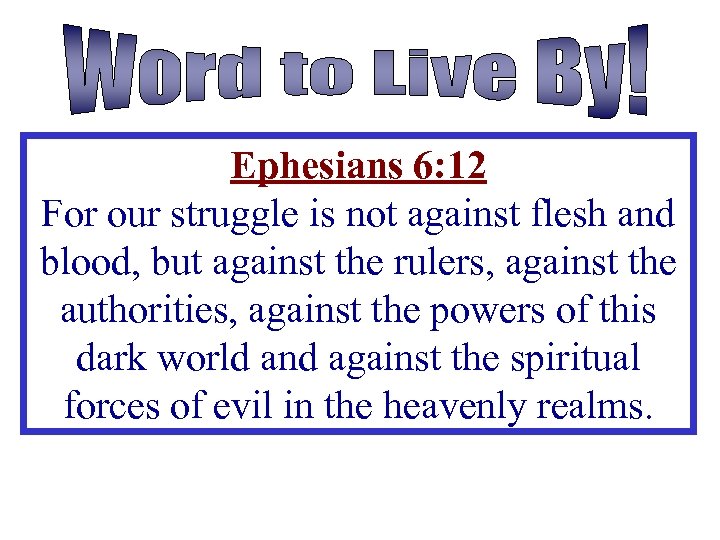 Word to Live By!

Ephesians 6:12
For our struggle is not against flesh and blood, but against the rulers, against the authorities, against the powers of this dark world and against the spiritual forces of evil in the heavenly realms.